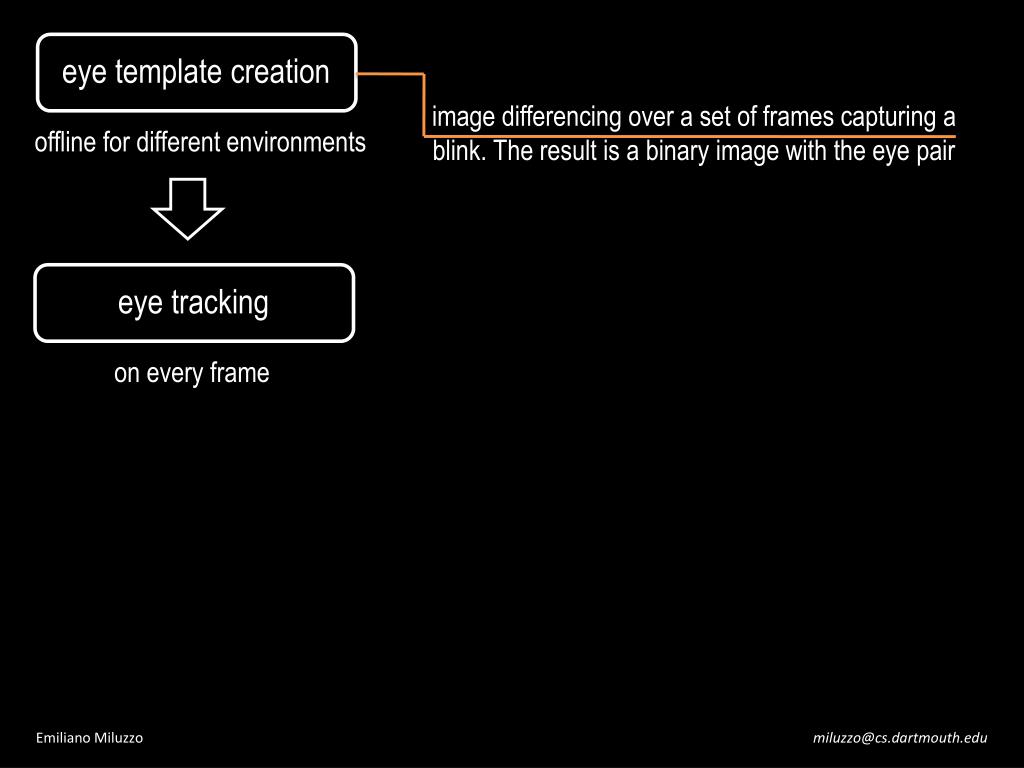 eye template creation

offline for different environments

image differencing over a set of frames capturing a blink. The result is a binary image with the eye pair

eye tracking

on every frame

Emiliano Miluzzo

miluzzo@cs.dartmouth.edu